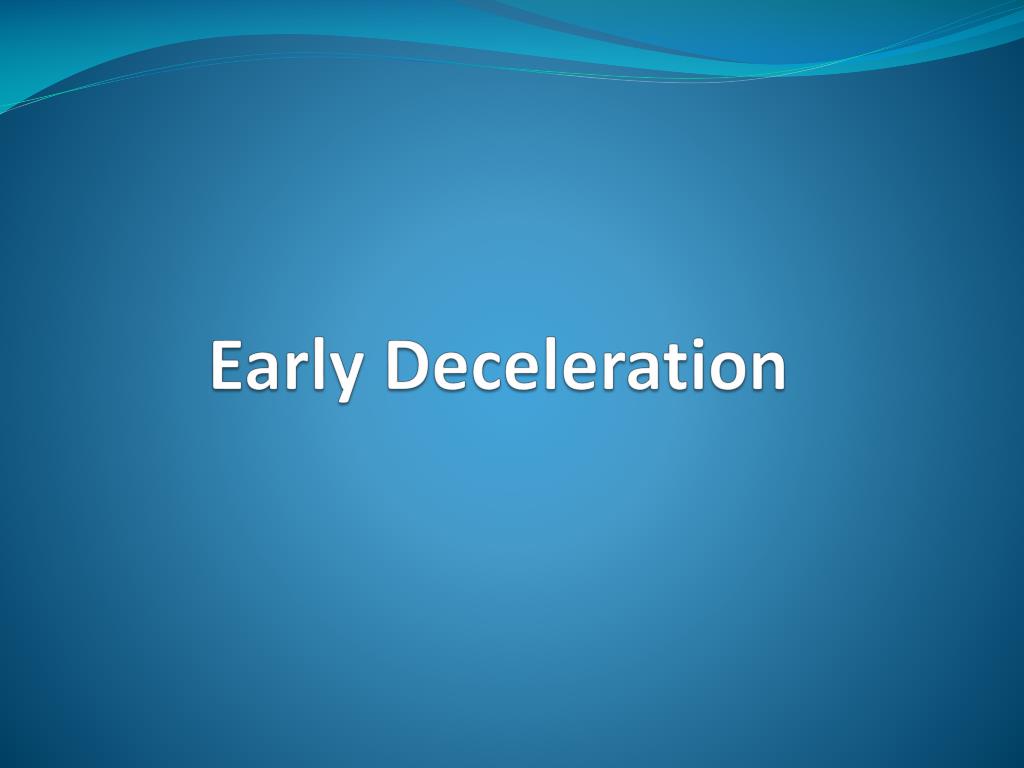 Early Deceleration